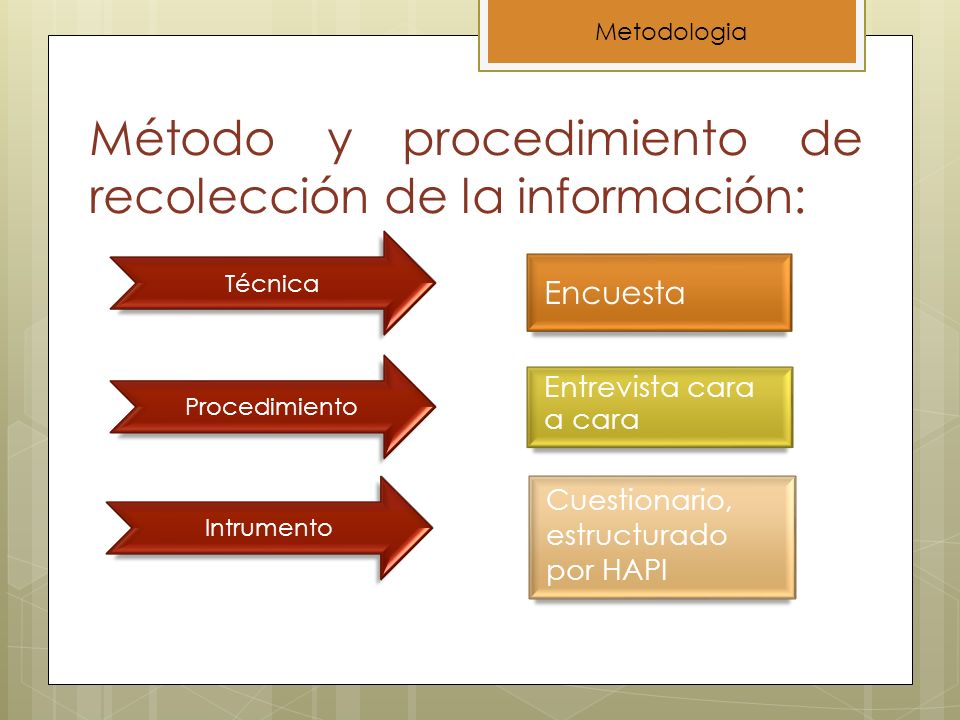 Metodologia

Método y procedimiento de recolección de la información:

Técnica

Encuesta

Procedimiento

Entrevista cara a cara

Intrumento

Cuestionario, estructurado por HAPI